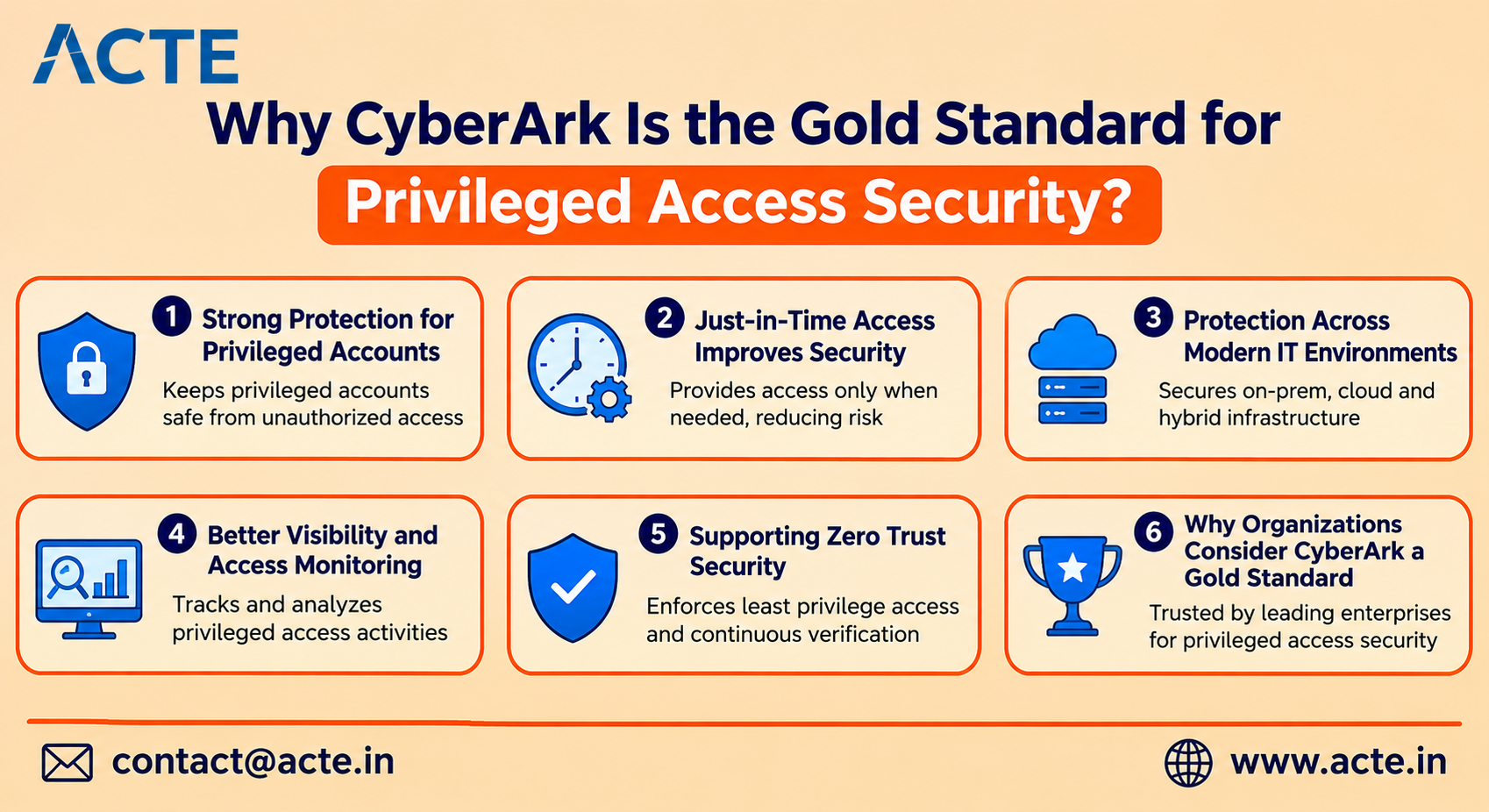 ACTE

Why CyberArk Is the Gold Standard for Privileged Access Security?

1 Strong Protection for Privileged Accounts

Keeps privileged accounts safe from unauthorized access

2 Just-in-Time Access Improves Security

Provides access only when needed, reducing risk

3 Protection Across Modern IT Environments

Secures on-prem, cloud and hybrid infrastructure

4 Better Visibility and Access Monitoring

Tracks and analyzes privileged access activities

5 Supporting Zero Trust Security

Enforces least privilege access and continuous verification

6 Why Organizations Consider CyberArk a Gold Standard

Trusted by leading enterprises for privileged access security

contact@acte.in

www.acte.in